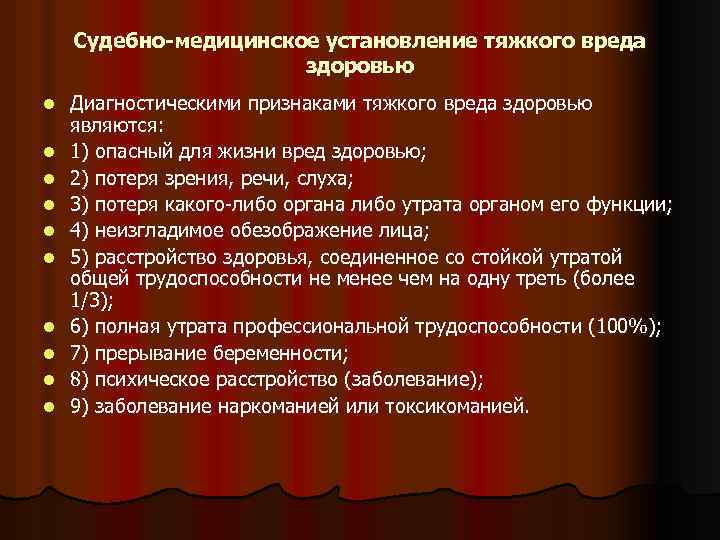 Судебно-медицинское установление тяжкого вреда здоровью

- Диагностическими признаками тяжкого вреда здоровью являются:
- 1) опасный для жизни вред здоровью;
- 2) потеря зрения, речи, слуха;
- 3) потеря какого-либо органа либо утрата органом его функции;
- 4) неизгладимое обезображение лица;
- 5) расстройство здоровья, соединенное со стойкой утратой общей трудоспособности не менее чем на одну треть (более 1/3);
- 6) полная утрата профессиональной трудоспособности (100%);
- 7) прерывание беременности;
- 8) психическое расстройство (заболевание);
- 9) заболевание наркоманией или токсикоманией.